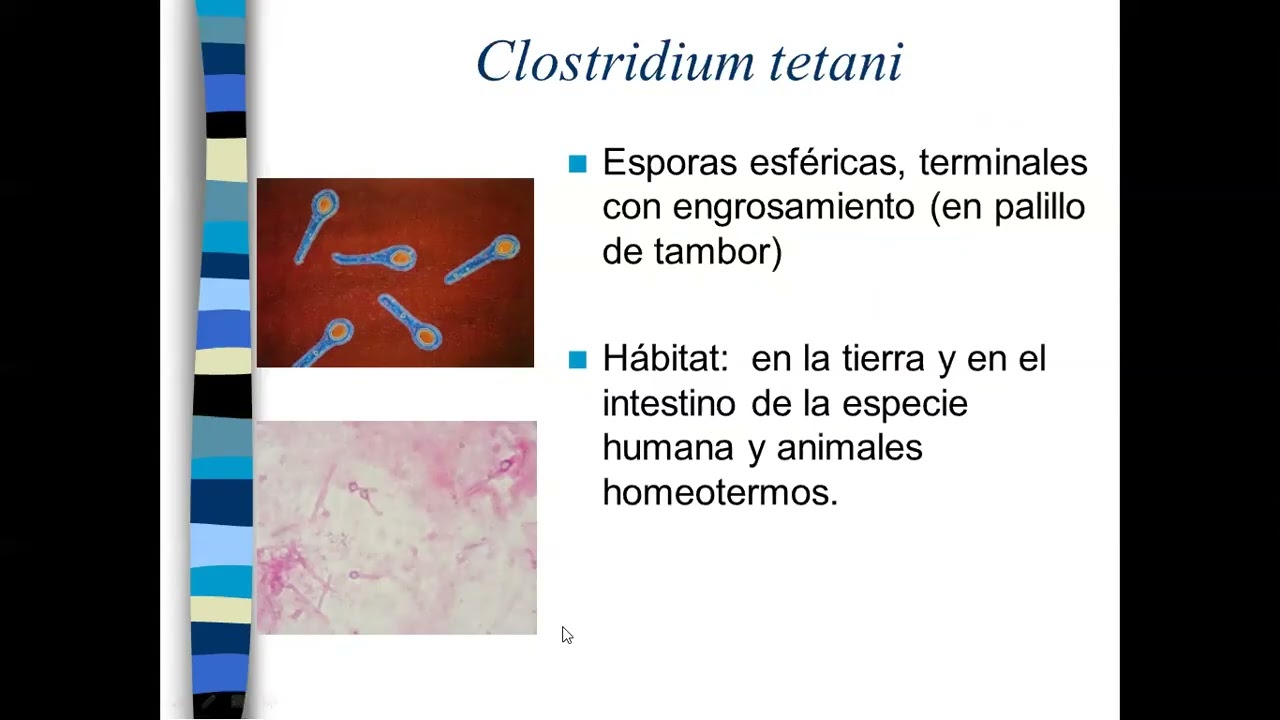 Clostridium tetani

Esporas esféricas, terminales con engrosamiento (en palillo de tambor)

Hábitat: en la tierra y en el intestino de la especie humana y animales homeotermos.